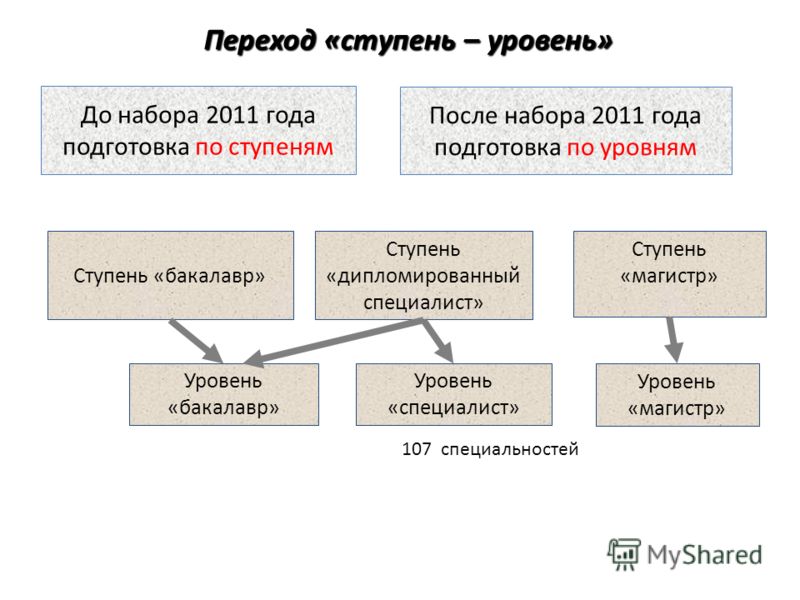 Переход «ступень – уровень»

До набора 2011 года подготовка по ступеням

После набора 2011 года подготовка по уровням

Ступень «бакалавр»

Ступень «дипломированный специалист»

Ступень «магистр»

Уровень «бакалавр»

Уровень «специалист»

Уровень «магистр»

107 специальностей

MyShared